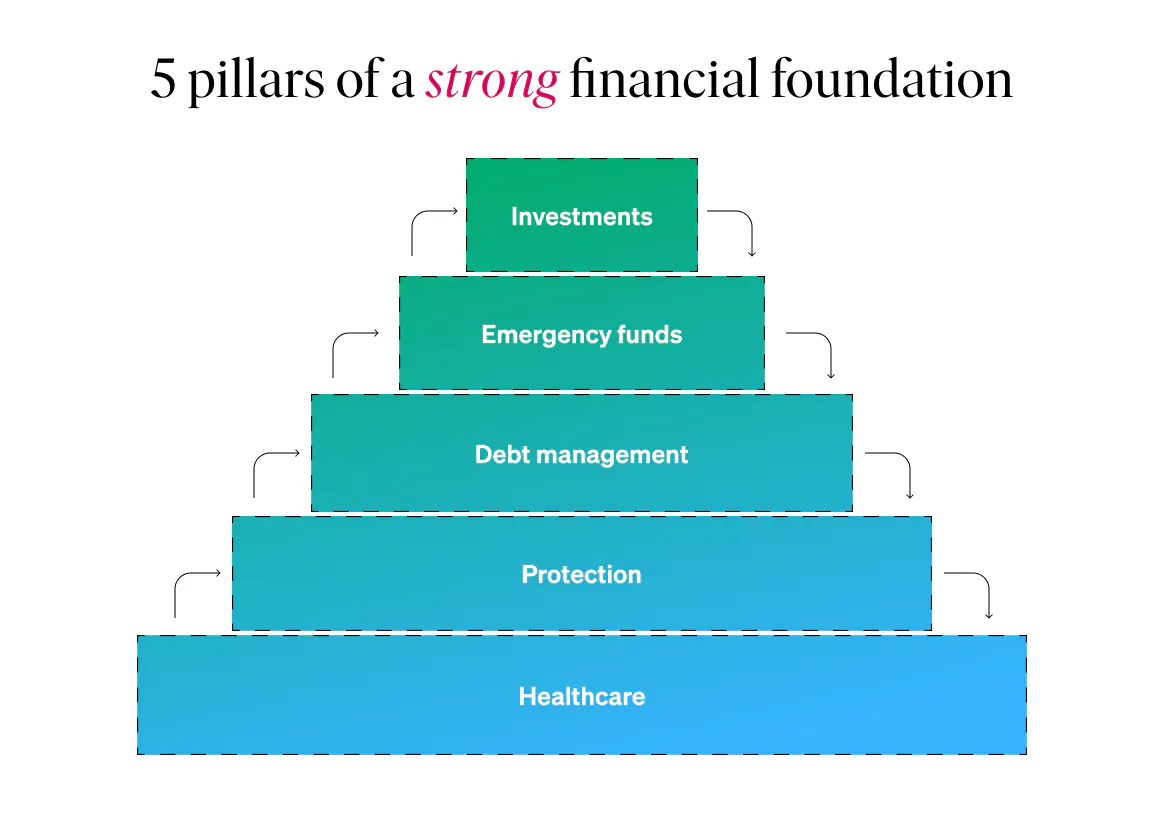 5 pillars of a strong financial foundation

Investments

Emergency funds

Debt management

Protection

Healthcare